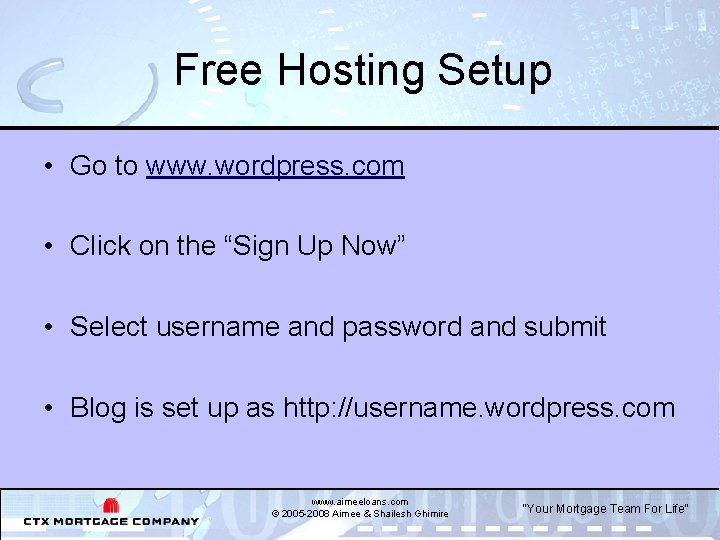 Free Hosting Setup

• Go to www.wordpress.com

• Click on the "Sign Up Now"

• Select username and password and submit

• Blog is set up as http://username.wordpress.com

CTX MORTGAGE COMPANY

www.aimeeloans.com
© 2005-2008 Aimee & Shailesh Ghimire

"Your Mortgage Team For Life"